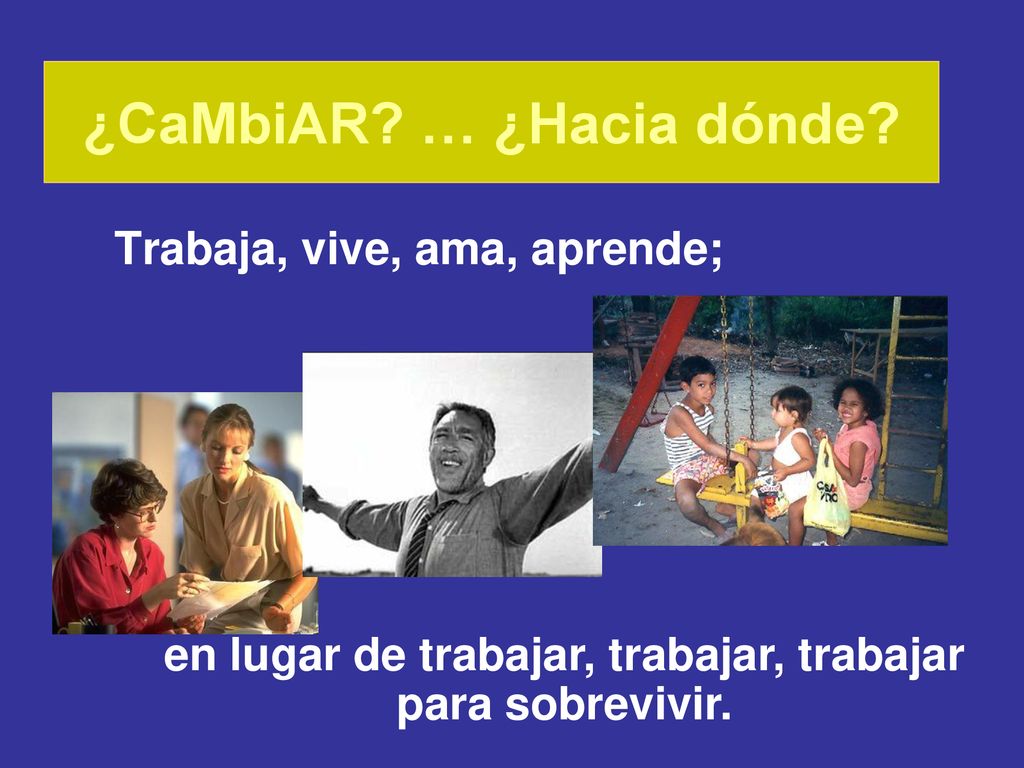 ¿CaMbiAR? … ¿Hacia dónde?

Trabaja, vive, ama, aprende;

en lugar de trabajar, trabajar, trabajar para sobrevivir.